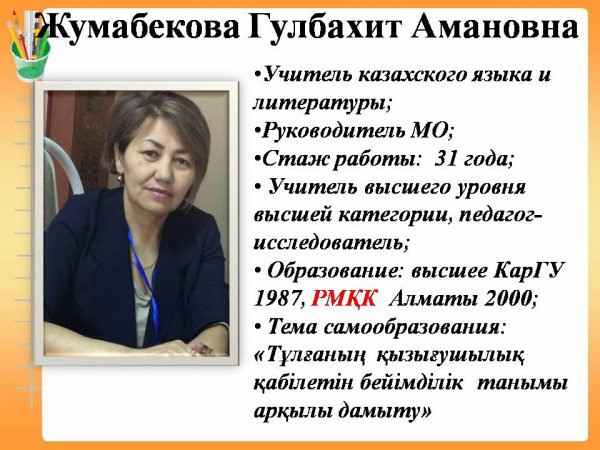 Жумабекова Гулбахит Амановна

•Учитель казахского языка и литературы;
•Руководитель МО;
•Стаж работы: 31 года;
• Учитель высшего уровня высшей категории, педагог-исследователь;
• Образование: высшее КарГУ 1987, РМҚК Алматы 2000;
• Тема самообразования: «Тұлғаның қызығушылық қабілетін бейімділік танымы арқылы дамыту»